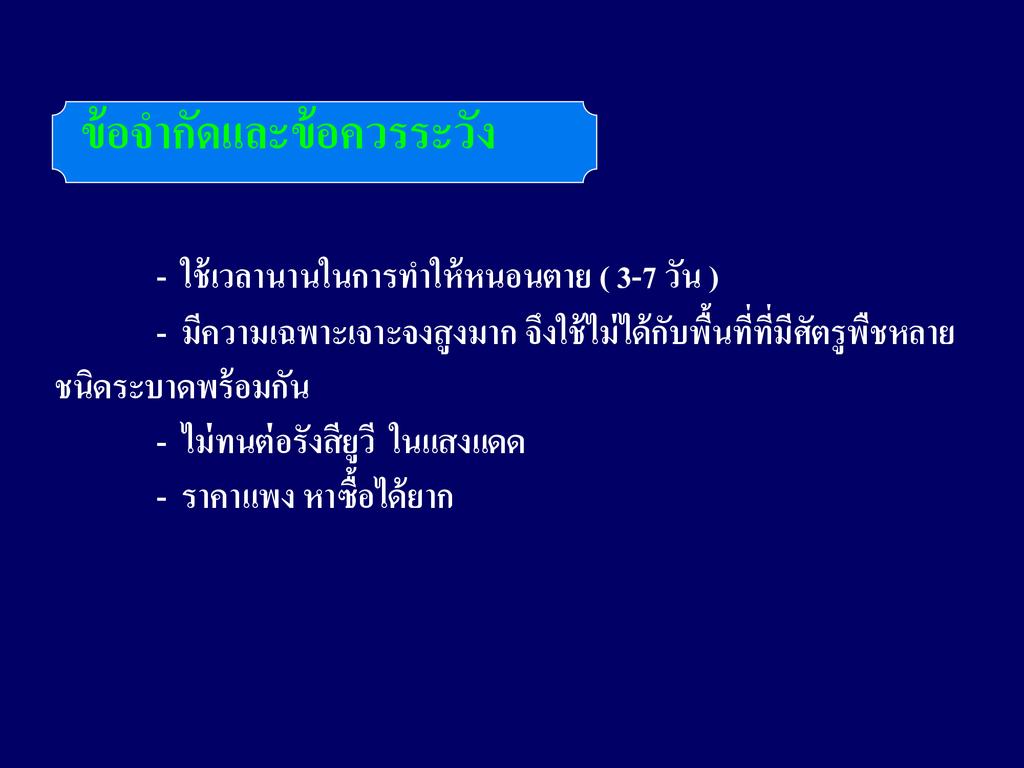 ข้อจำกัดและข้อควรระวัง

- ใช้เวลานานในการทำให้หนอนตาย ( 3-7 วัน )

- มีความเฉพาะเจาะจงสูงมาก จึงใช้ไม่ได้กับพื้นที่ที่มีศัตรูพืชหลายชนิดระบาดพร้อมกัน

- ไม่ทนต่อรังสียูวี ในแสงแดด

- ราคาแพง หาซื้อได้ยาก